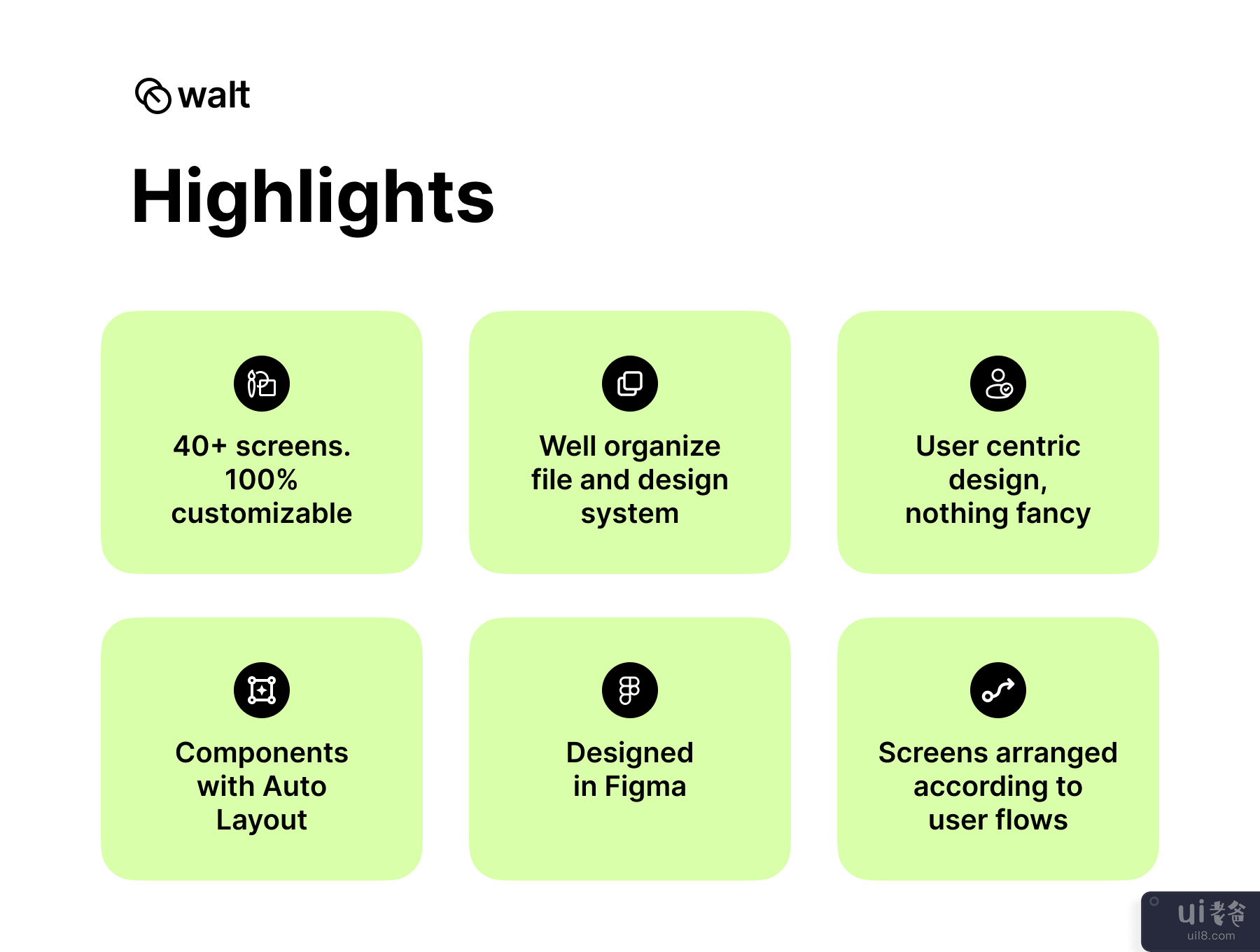 walt

Highlights

40+ screens. 100% customizable

Well organize file and design system

User centric design, nothing fancy

Components with Auto Layout

Designed in Figma

Screens arranged according to user flows

ui老爸
uil8.com